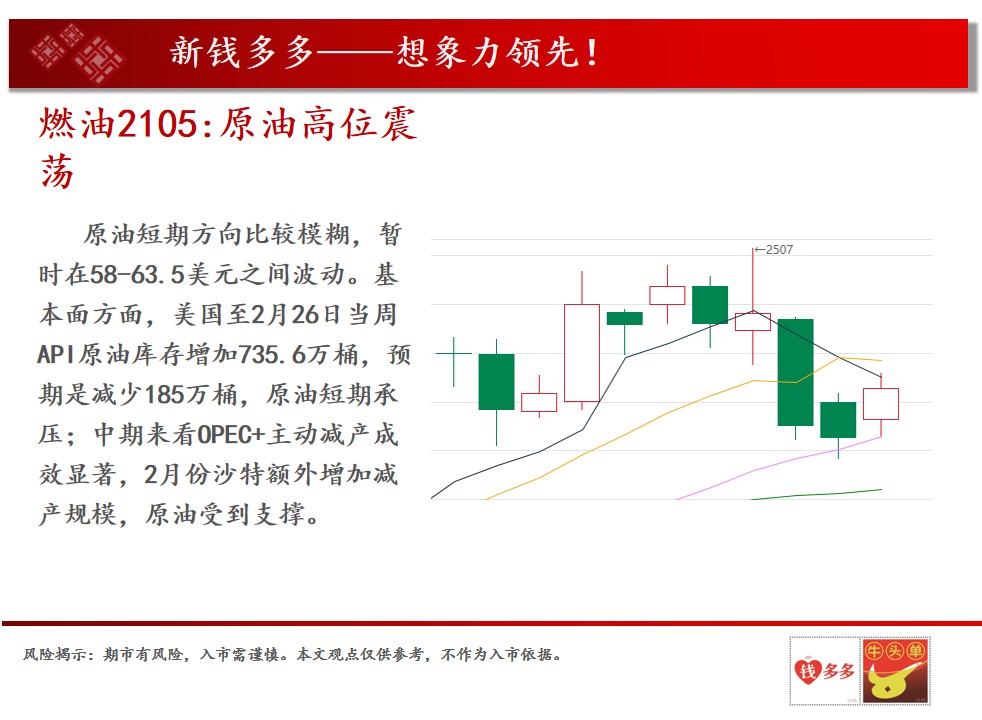 新钱多多——想象力领先！

燃油2105:原油高位震荡

原油短期方向比较模糊，暂时在58-63.5美元之间波动。基本面方面，美国至2月26日当周API原油库存增加735.6万桶，预期是减少185万桶，原油短期承压；中期来看OPEC+主动减产成效显著，2月份沙特额外增加减产规模，原油受到支撑。

←2507

风险揭示：期市有风险，入市需谨慎。本文观点仅供参考，不作为入市依据。

钱多多

牛头单